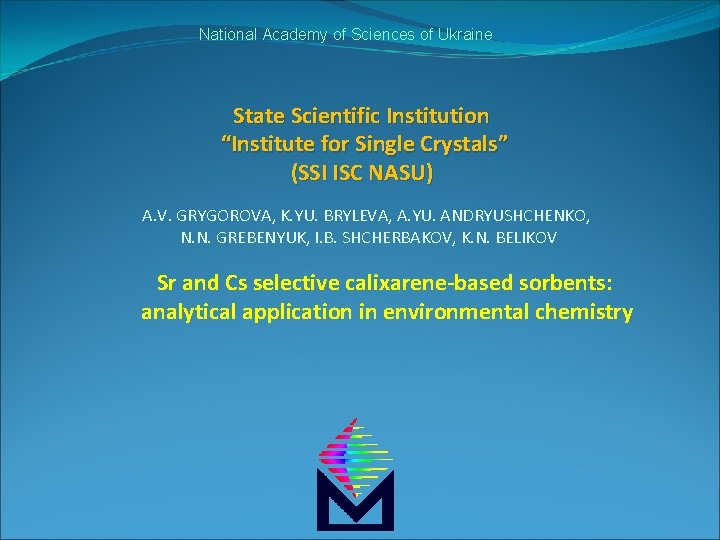 National Academy of Sciences of Ukraine

State Scientific Institution
“Institute for Single Crystals”
(SSI ISC NASU)

A.V. GRYGOROVA, K.YU. BRYLEVA, A.YU. ANDRYUSHCHENKO, N.N. GREBENYUK, I.B. SHCHERBAKOV, K.N. BELIKOV

Sr and Cs selective calixarene-based sorbents: analytical application in environmental chemistry